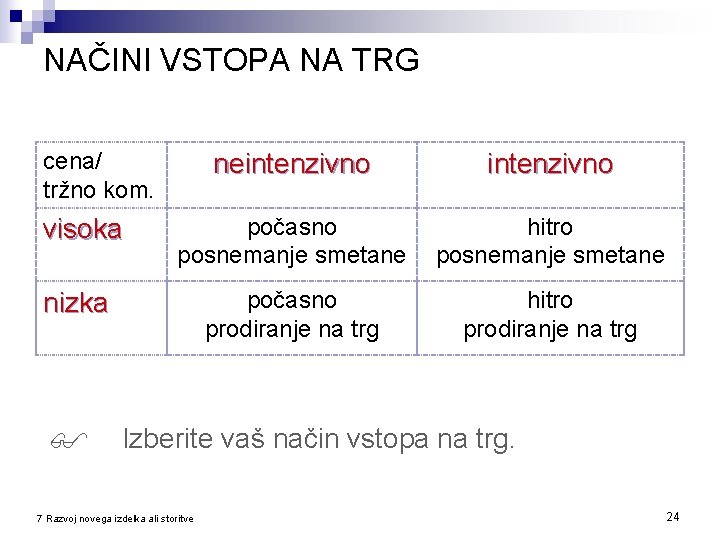 NAČINI VSTOPA NA TRG

| cena/ tržno kom. | neintenzivno | intenzivno |
|---|---|---|
| visoka | počasno posnemanje smetane | hitro posnemanje smetane |
| nizka | počasno prodiranje na trg | hitro prodiranje na trg |

Izberite vaš način vstopa na trg.

7 Razvoj novega izdelka ali storitve

24